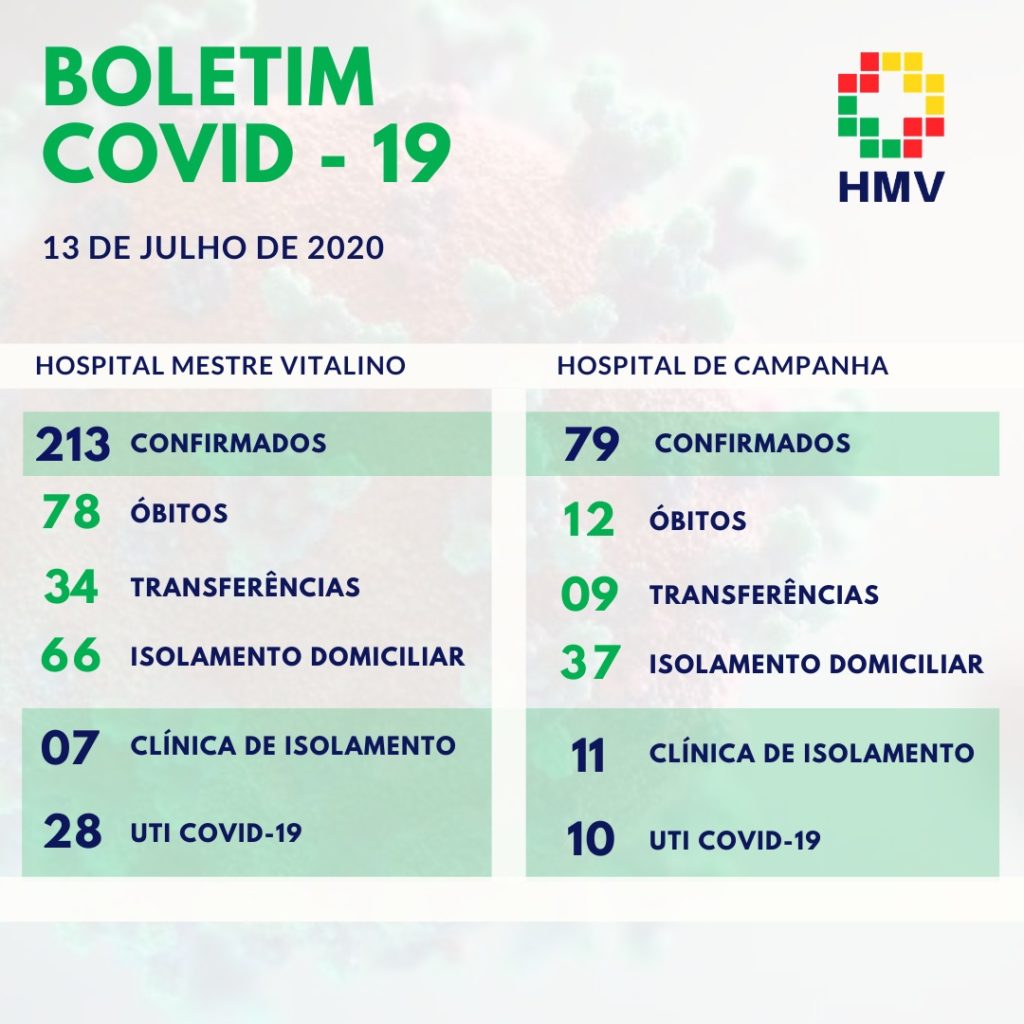 BOLETIM
COVID - 19

HMV

13 DE JULHO DE 2020

HOSPITAL MESTRE VITALINO

213 CONFIRMADOS
78 ÓBITOS
34 TRANSFERÊNCIAS
66 ISOLAMENTO DOMICILIAR
07 CLÍNICA DE ISOLAMENTO
28 UTI COVID-19

HOSPITAL DE CAMPANHA

79 CONFIRMADOS
12 ÓBITOS
09 TRANSFERÊNCIAS
37 ISOLAMENTO DOMICILIAR
11 CLÍNICA DE ISOLAMENTO
10 UTI COVID-19